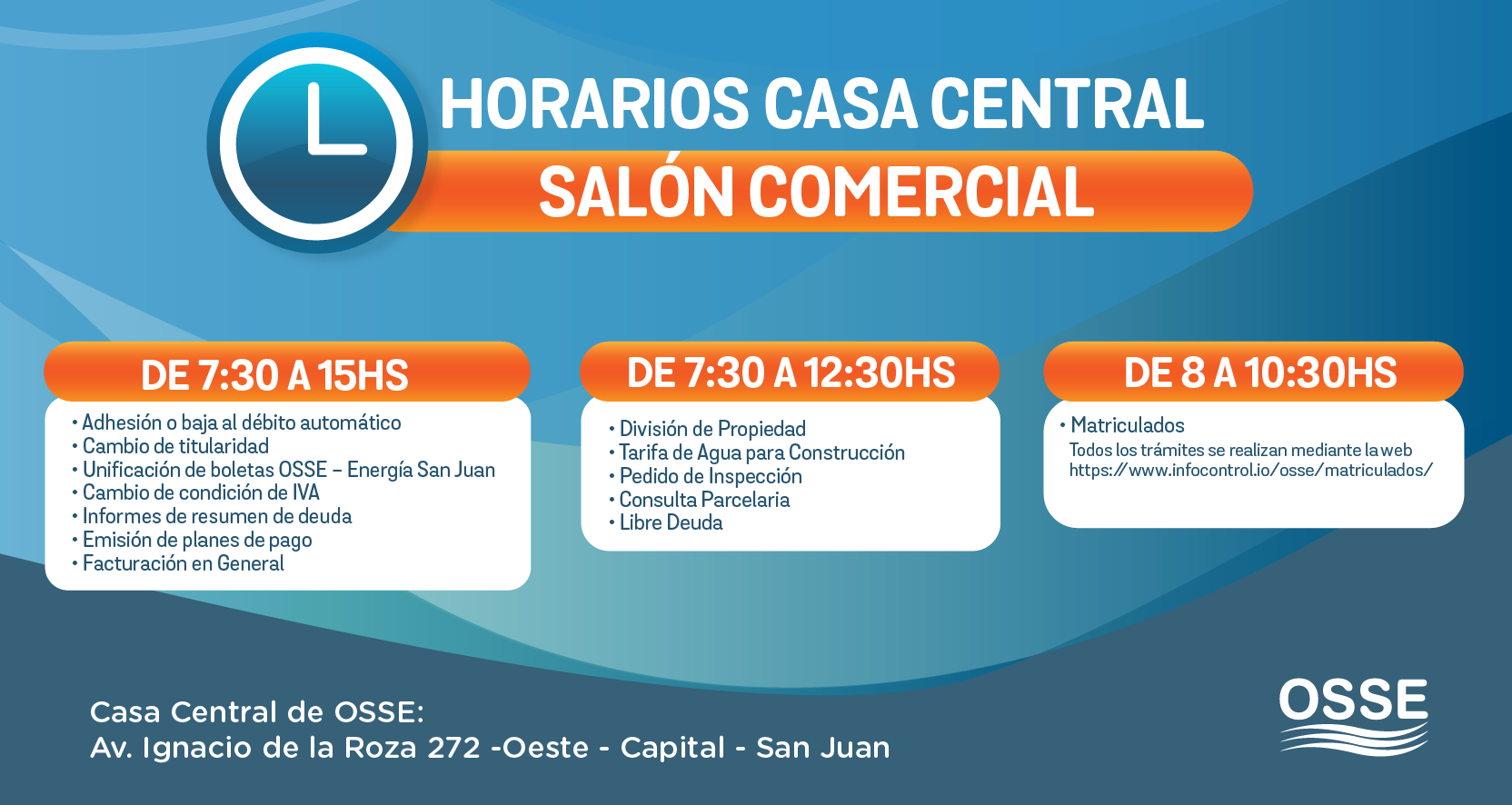 HORARIOS CASA CENTRAL
SALÓN COMERCIAL

DE 7:30 A 15HS
• Adhesión o baja al débito automático
• Cambio de titularidad
• Unificación de boletas OSSE – Energía San Juan
• Cambio de condición de IVA
• Informes de resumen de deuda
• Emisión de planes de pago
• Facturación en General

DE 7:30 A 12:30HS
• División de Propiedad
• Tarifa de Agua para Construcción
• Pedido de Inspección
• Consulta Parcelaria
• Libre Deuda

DE 8 A 10:30HS
• Matriculados
Todos los trámites se realizan mediante la web https://www.infocontrol.io/osse/matriculados/

Casa Central de OSSE:
Av. Ignacio de la Roza 272 -Oeste - Capital - San Juan

OSSE